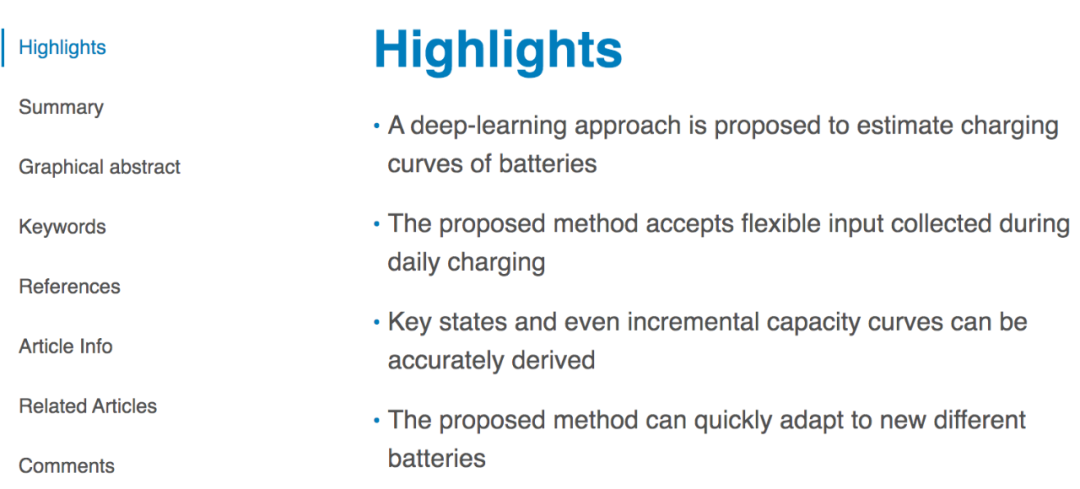 Highlights

Summary

Graphical abstract

Keywords

References

Article Info

Related Articles

Comments

Highlights

• A deep-learning approach is proposed to estimate charging curves of batteries

• The proposed method accepts flexible input collected during daily charging

• Key states and even incremental capacity curves can be accurately derived

• The proposed method can quickly adapt to new different batteries